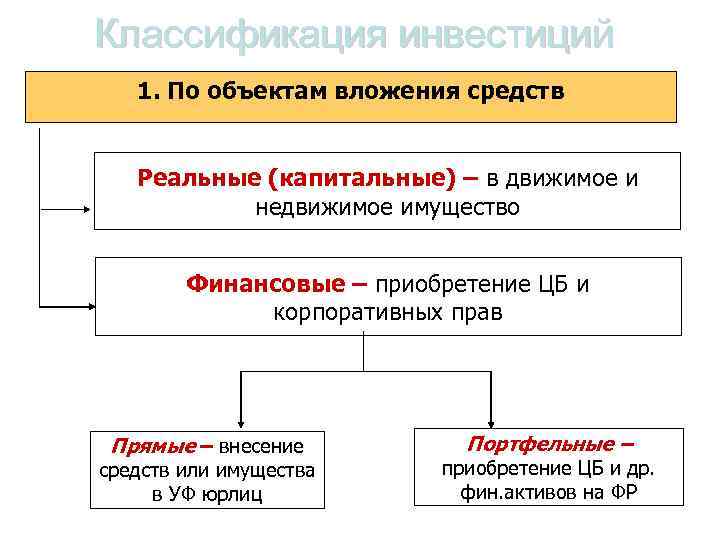 Классификация инвестиций

1. По объектам вложения средств

Реальные (капитальные) – в движимое и недвижимое имущество

Финансовые – приобретение ЦБ и корпоративных прав

Прямые – внесение средств или имущества в УФ юрлиц

Портфельные – приобретение ЦБ и др. фин.активов на ФР